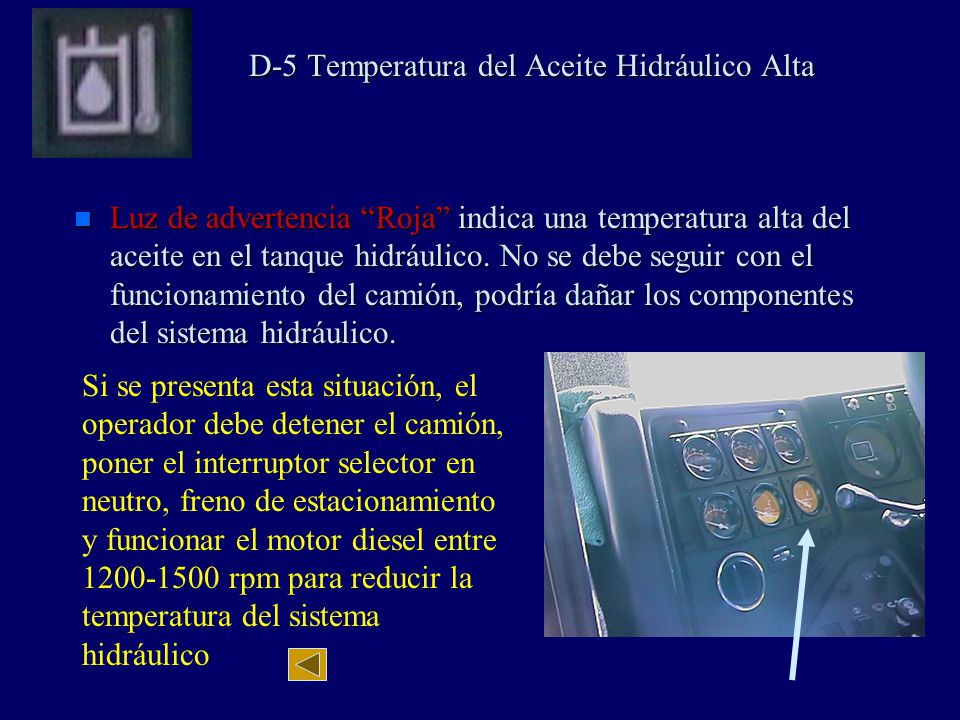 D-5 Temperatura del Aceite Hidráulico Alta

Luz de advertencia “Roja” indica una temperatura alta del aceite en el tanque hidráulico. No se debe seguir con el funcionamiento del camión, podría dañar los componentes del sistema hidráulico.

Si se presenta esta situación, el operador debe detener el camión, poner el interruptor selector en neutro, freno de estacionamiento y funcionar el motor diesel entre 1200-1500 rpm para reducir la temperatura del sistema hidráulico